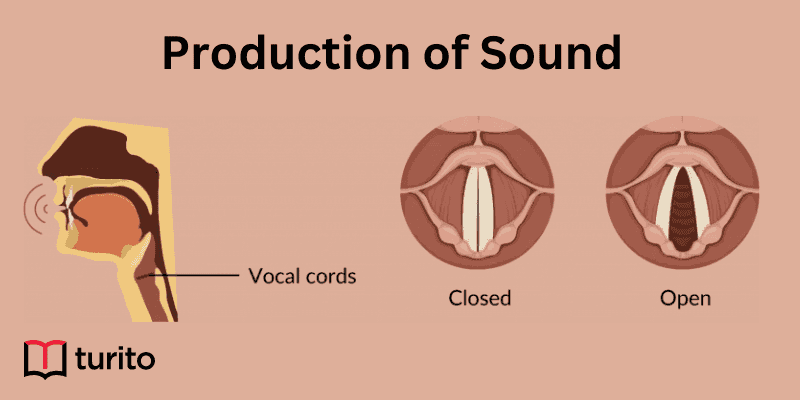 Production of Sound

Vocal cords

Closed

Open

turito